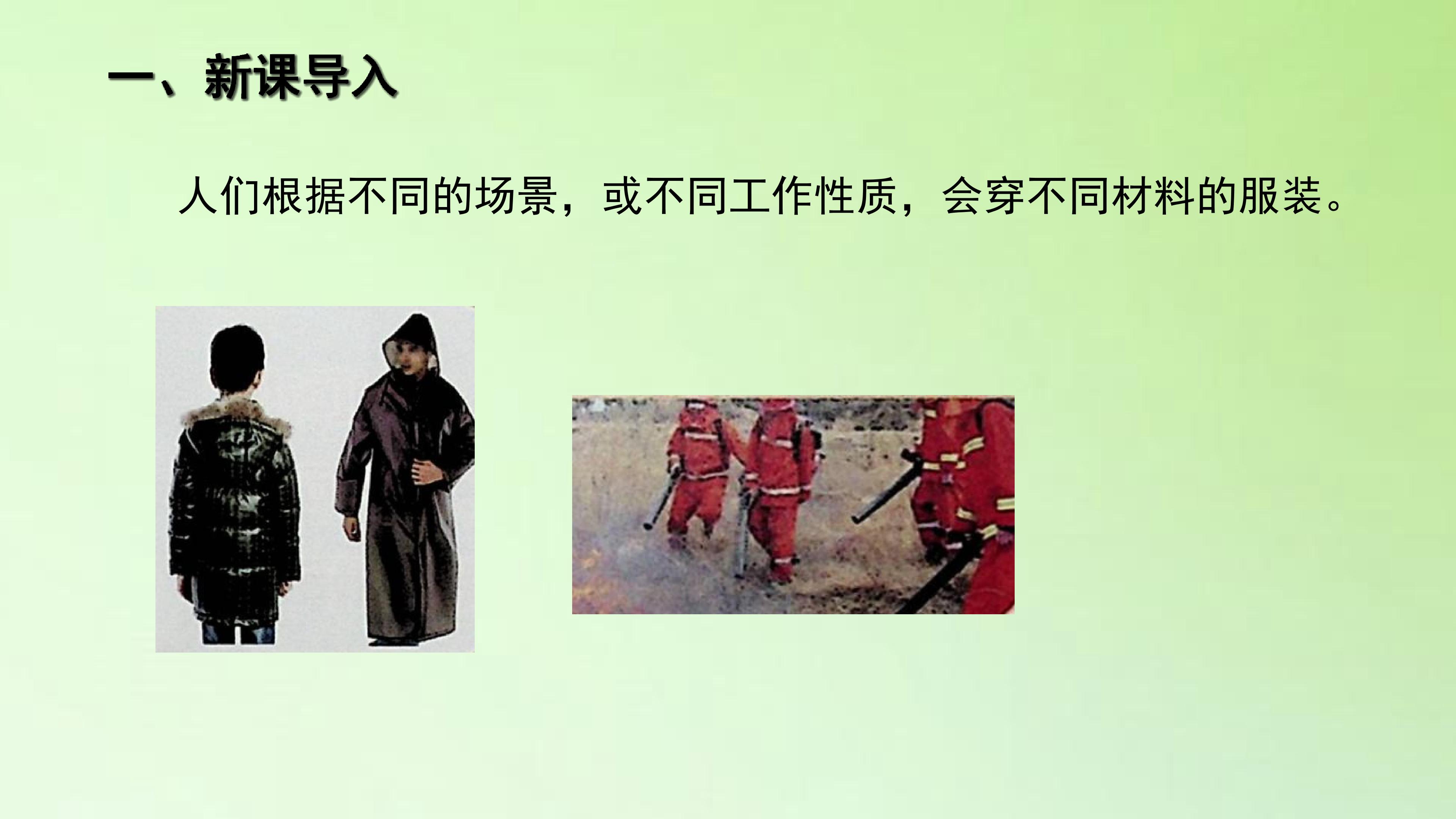 一、新课导入

人们根据不同的场景，或不同工作性质，会穿不同材料的服装。